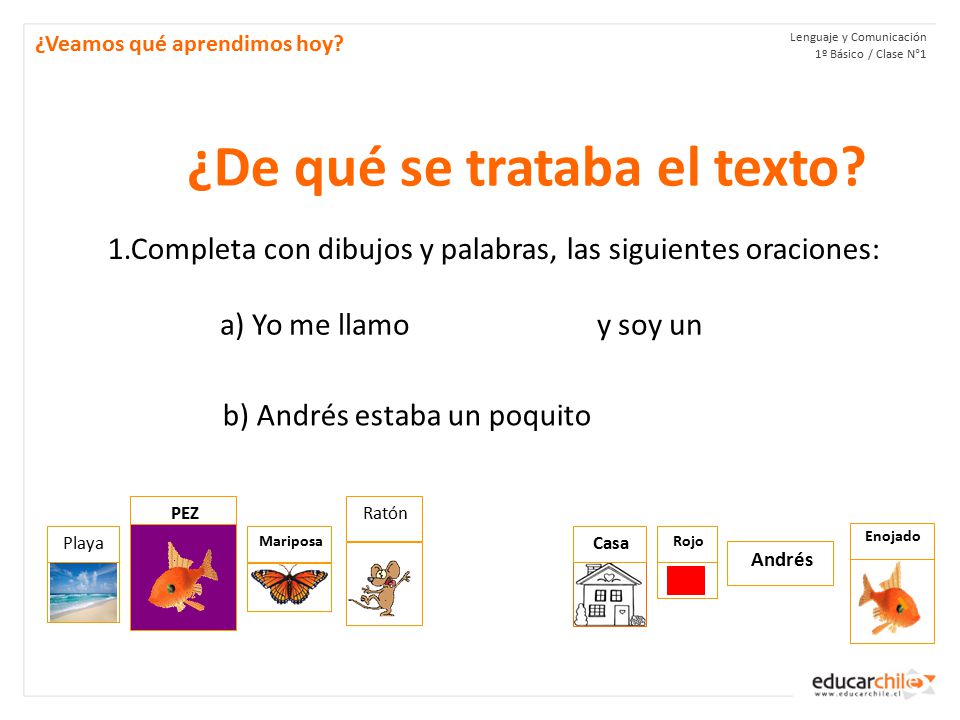 ¿Veamos qué aprendimos hoy?

Lenguaje y Comunicación
1º Básico / Clase N°1

¿De qué se trataba el texto?

1.Completa con dibujos y palabras, las siguientes oraciones:

a) Yo me llamo y soy un

b) Andrés estaba un poquito

Playa

PEZ

Mariposa

Ratón

Casa

Rojo

Andrés

Enojado

educarchile
www.educarchile.cl